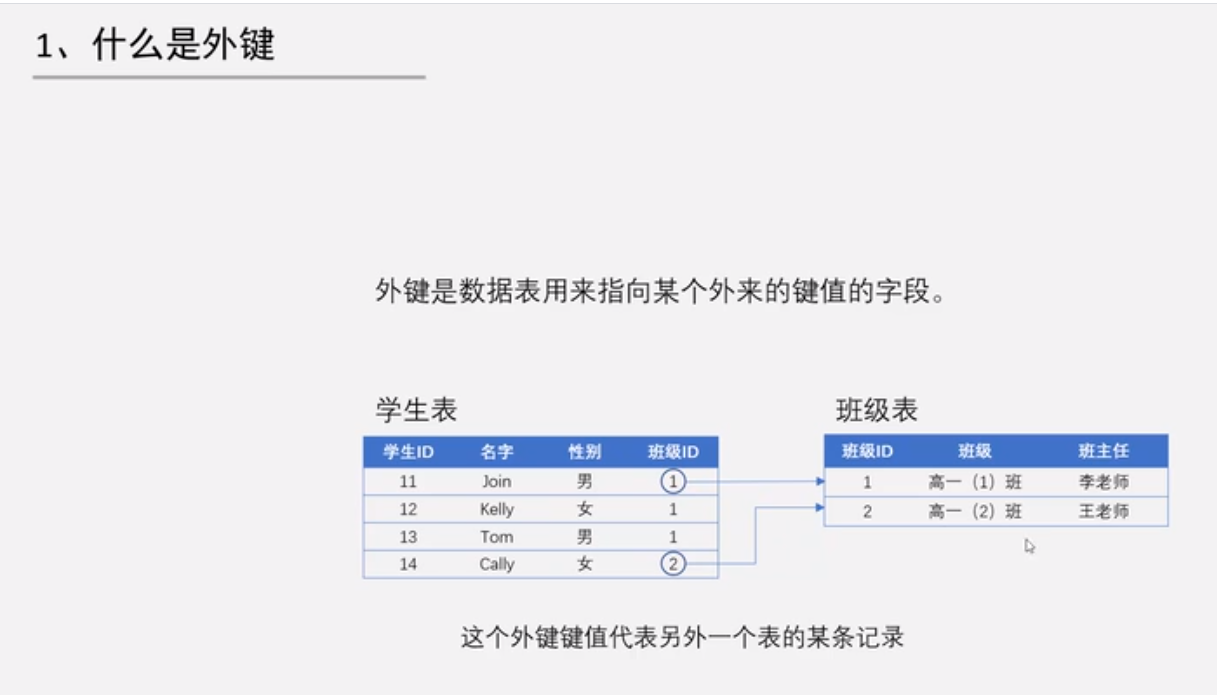 1、什么是外键

外键是数据表用来指向某个外来的键值的字段。

学生表

| 学生ID | 名字 | 性别 | 班级ID |
|---|---|---|---|
| 11 | Join | 男 | 1 |
| 12 | Kelly | 女 | 1 |
| 13 | Tom | 男 | 1 |
| 14 | Cally | 女 | 2 |

班级表

| 班级ID | 班级 | 班主任 |
|---|---|---|
| 1 | 高一（1）班 | 李老师 |
| 2 | 高一（2）班 | 王老师 |

这个外键键值代表另外一个表的某条记录